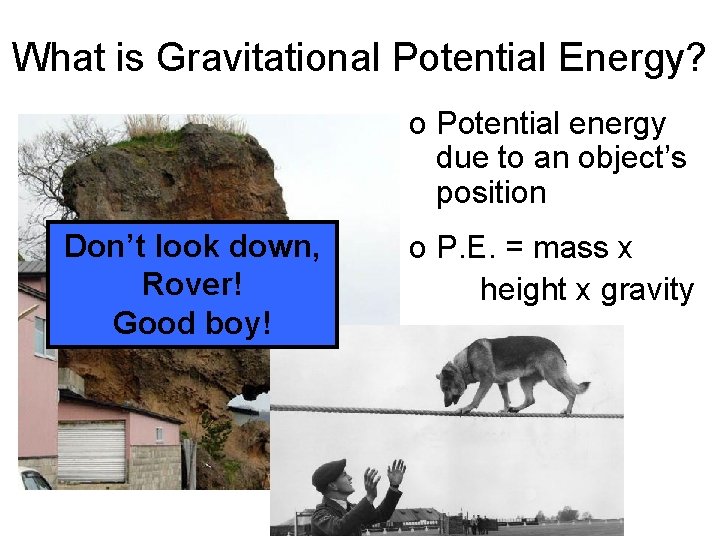 What is Gravitational Potential Energy?

Don't look down, Rover! Good boy!

o Potential energy due to an object's position

o P.E. = mass x height x gravity